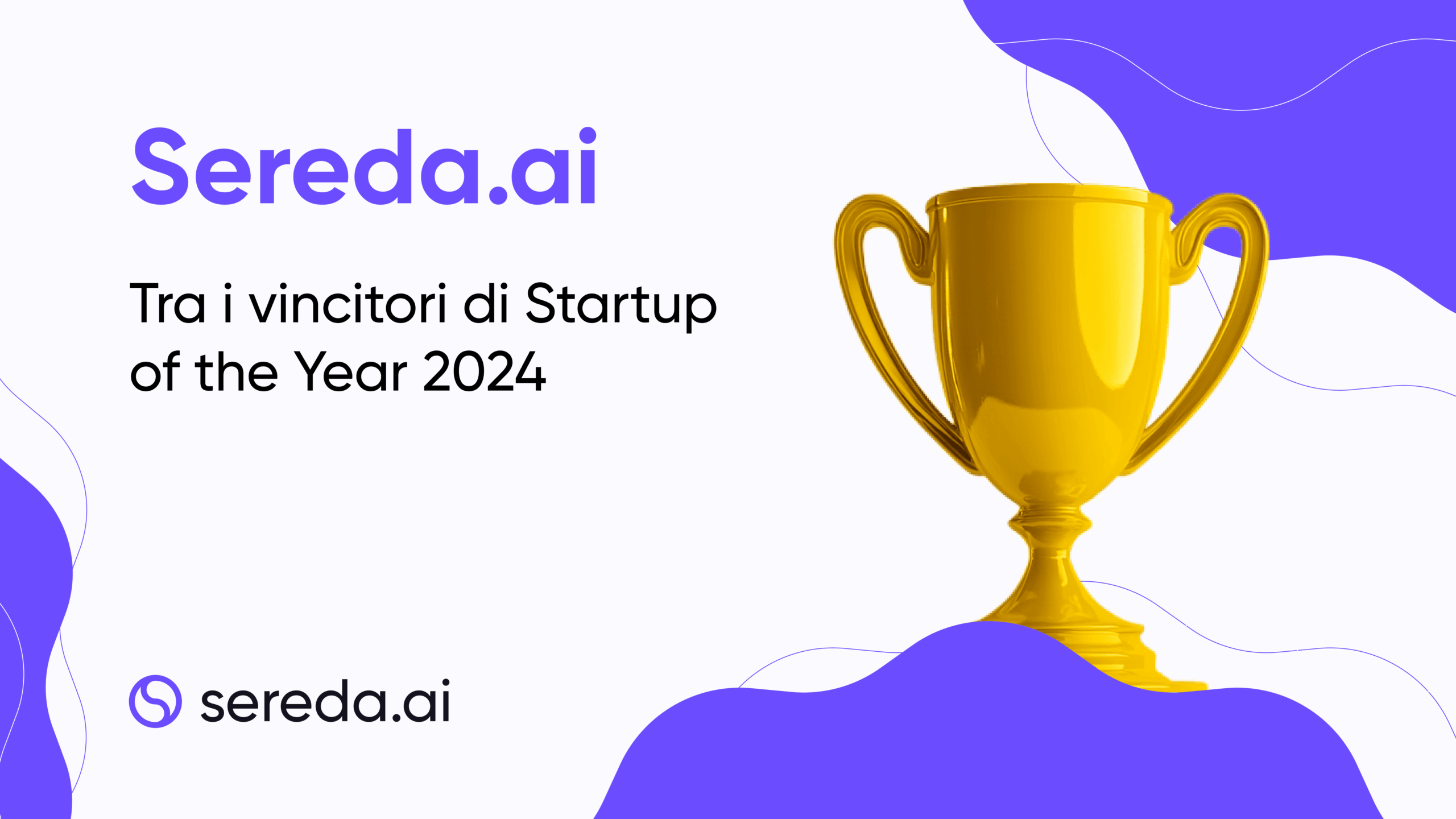 Sereda.ai

Tra i vincitori di Startup of the Year 2024

sereda.ai